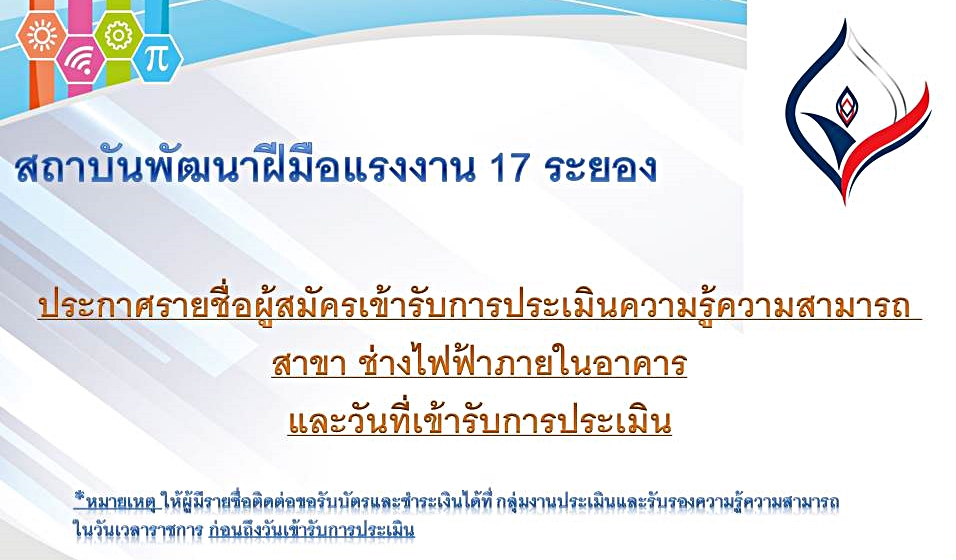 π

สถาบันพัฒนาฝีมือแรงงาน 17 ระยอง

ประกาศรายชื่อผู้สมัครเข้ารับการประเมินความรู้ความสามารถ
สาขา ช่างไฟฟ้าภายในอาคาร
และวันที่เข้ารับการประเมิน

*หมายเหตุ ให้ผู้มีรายชื่อติดต่อขอรับบัตรและชำระเงินได้ที่ กลุ่มงานประเมินและรับรองความรู้ความสามารถ ในวันเวลาราชการ ก่อนถึงวันเข้ารับการประเมิน